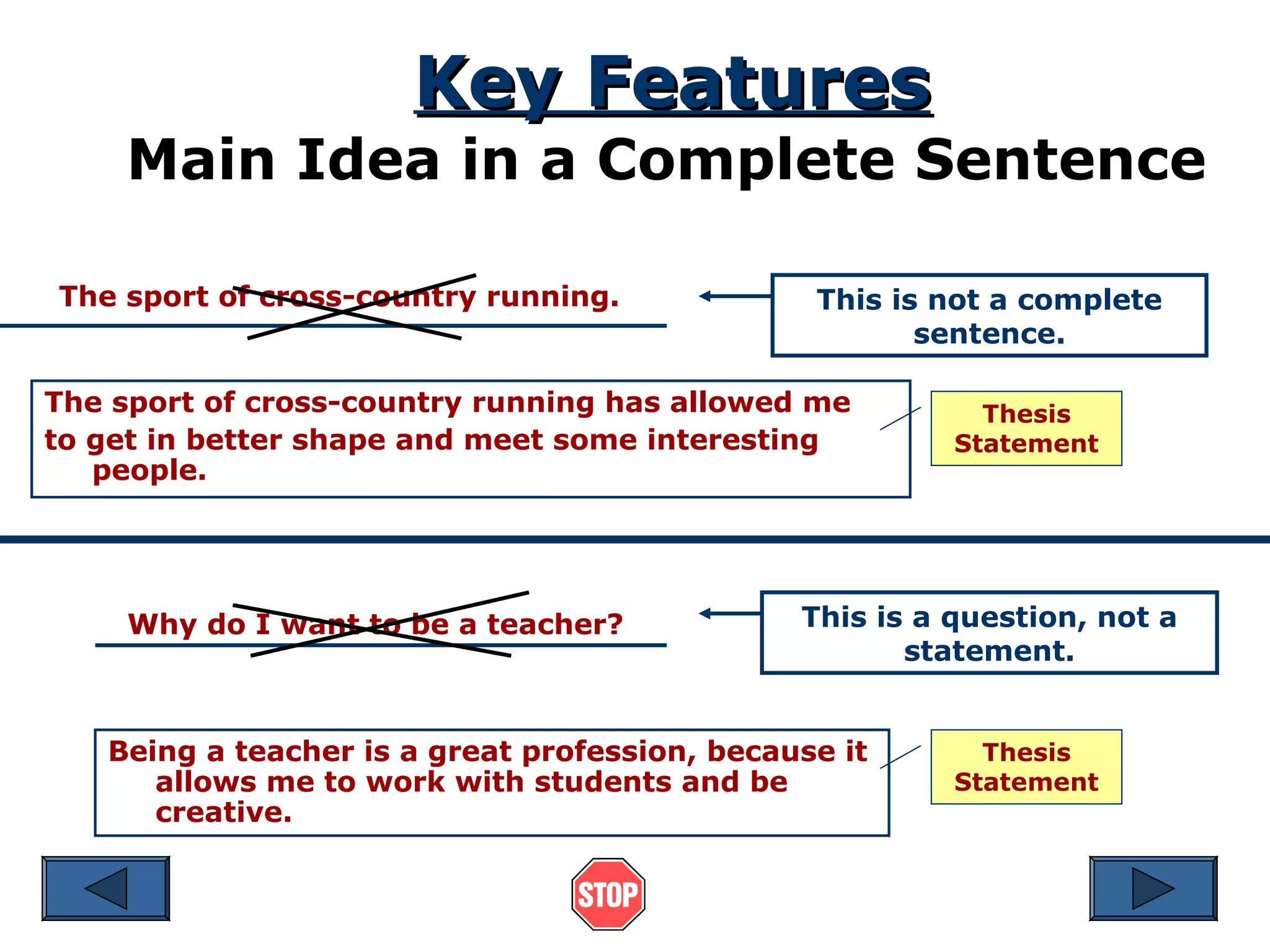 Key Features

Main Idea in a Complete Sentence

The sport of cross-country running.

This is not a complete sentence.

The sport of cross-country running has allowed me to get in better shape and meet some interesting people.

Thesis Statement

Why do I want to be a teacher?

This is a question, not a statement.

Being a teacher is a great profession, because it allows me to work with students and be creative.

Thesis Statement

STOP